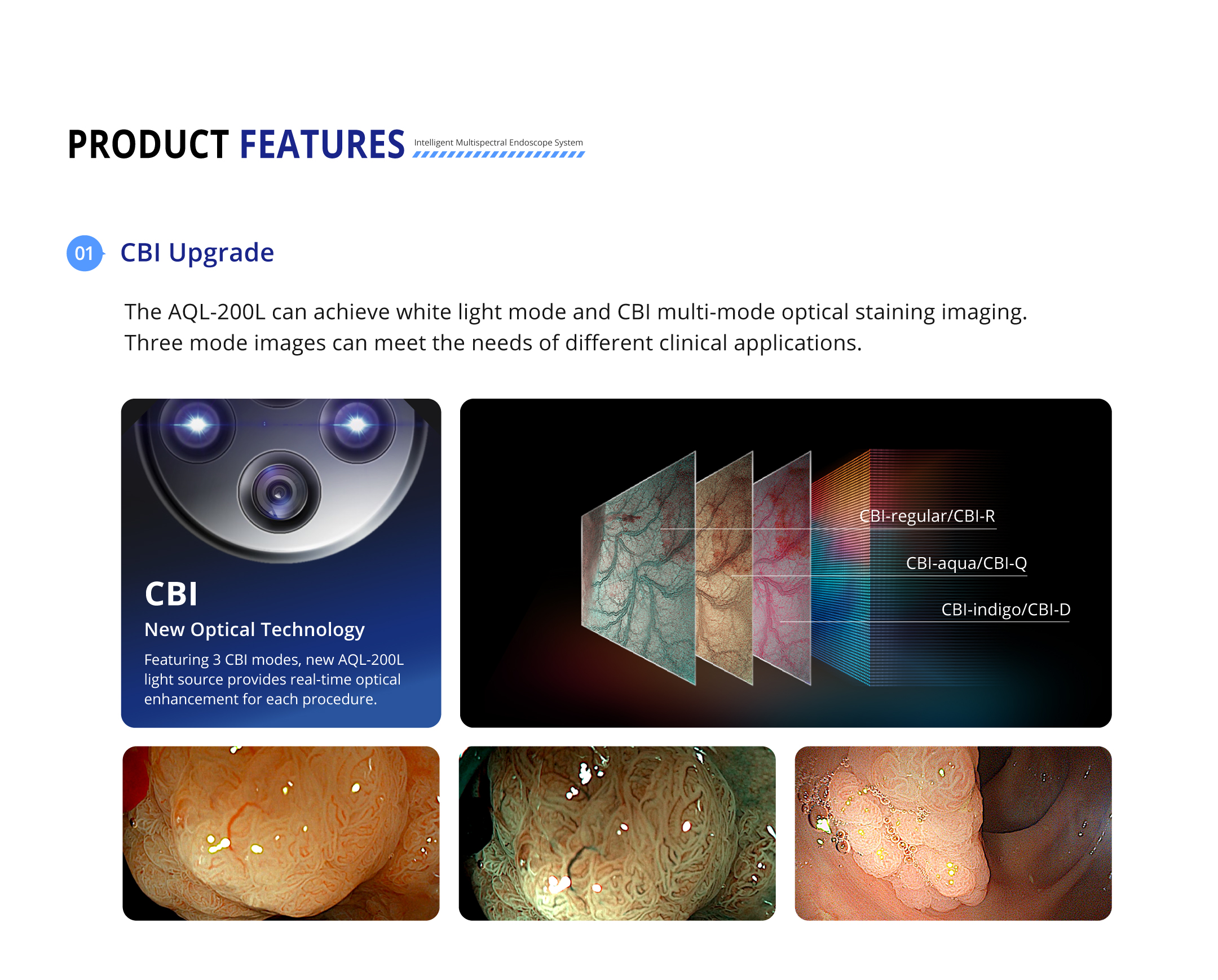 PRODUCT FEATURES Intelligent Multispectral Endoscope System

01 CBI Upgrade

The AQL-200L can achieve white light mode and CBI multi-mode optical staining imaging. Three mode images can meet the needs of different clinical applications.

CBI

New Optical Technology

Featuring 3 CBI modes, new AQL-200L light source provides real-time optical enhancement for each procedure.

CBI-regular/CBI-R

CBI-aqua/CBI-Q

CBI-indigo/CBI-D